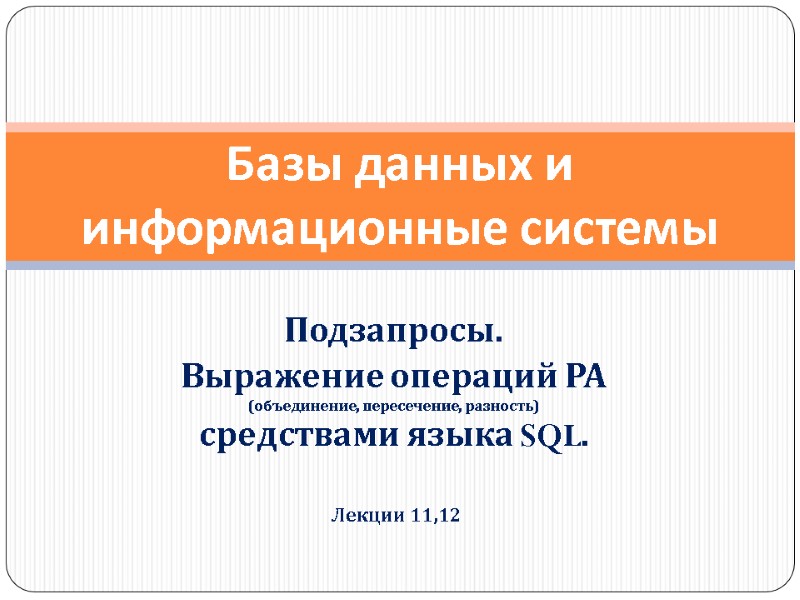 Базы данных и информационные системы

Подзапросы.
Выражение операций РА
(объединение, пересечение, разность)
средствами языка SQL.

Лекции 11,12